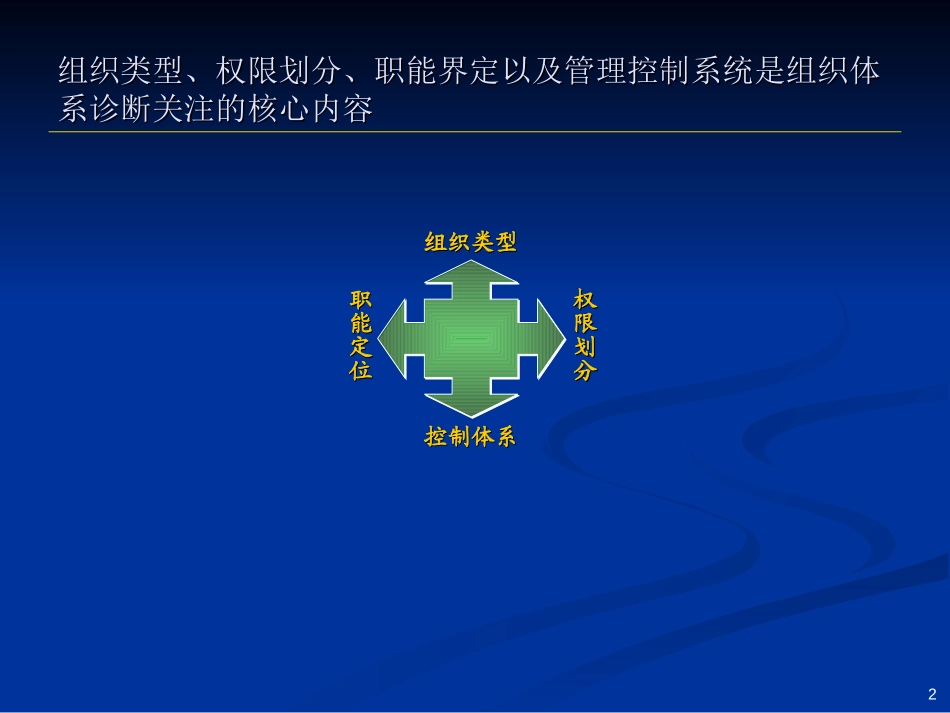 组织类型、权限划分、职能界定以及管理控制系统是组织体系诊断关注的核心内容

组织类型

职能定位

权限划分

控制体系

2